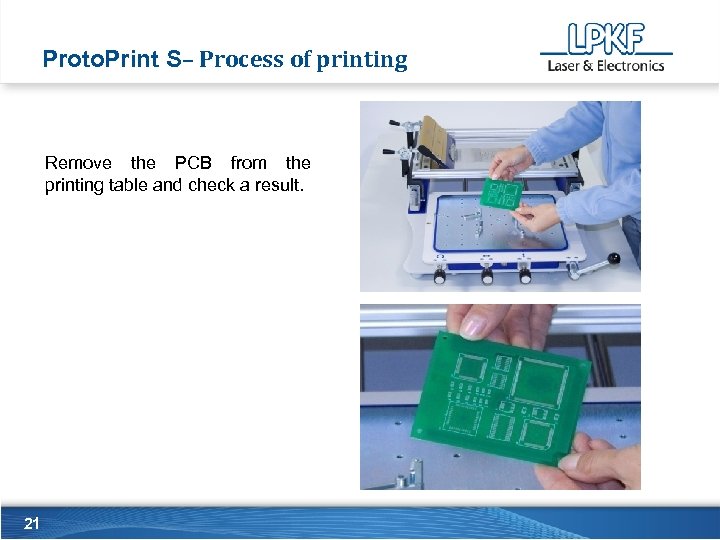 ProtoPrint S– Process of printing

LPKF
Laser & Electronics

Remove the PCB from the printing table and check a result.

21